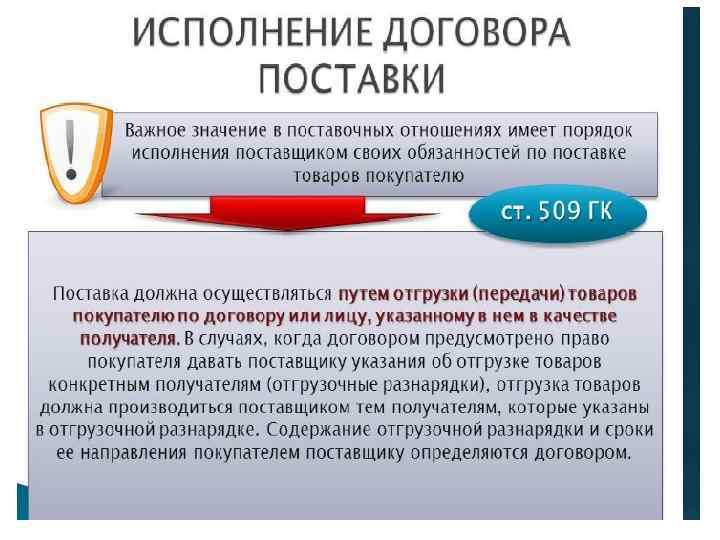 ИСПОЛНЕНИЕ ДОГОВОРА ПОСТАВКИ

!

Важное значение в поставочных отношениях имеет порядок исполнения поставщиком своих обязанностей по поставке товаров покупателю

ст. 509 ГК

Поставка должна осуществляться путем отгрузки (передачи) товаров покупателю по договору или лицу, указанному в нем в качестве получателя. В случаях, когда договором предусмотрено право покупателя давать поставщику указания об отгрузке товаров конкретным получателям (отгрузочные разнарядки), отгрузка товаров должна производиться поставщиком тем получателям, которые указаны в отгрузочной разнарядке. Содержание отгрузочной разнарядки и сроки ее направления покупателем поставщику определяются договором.